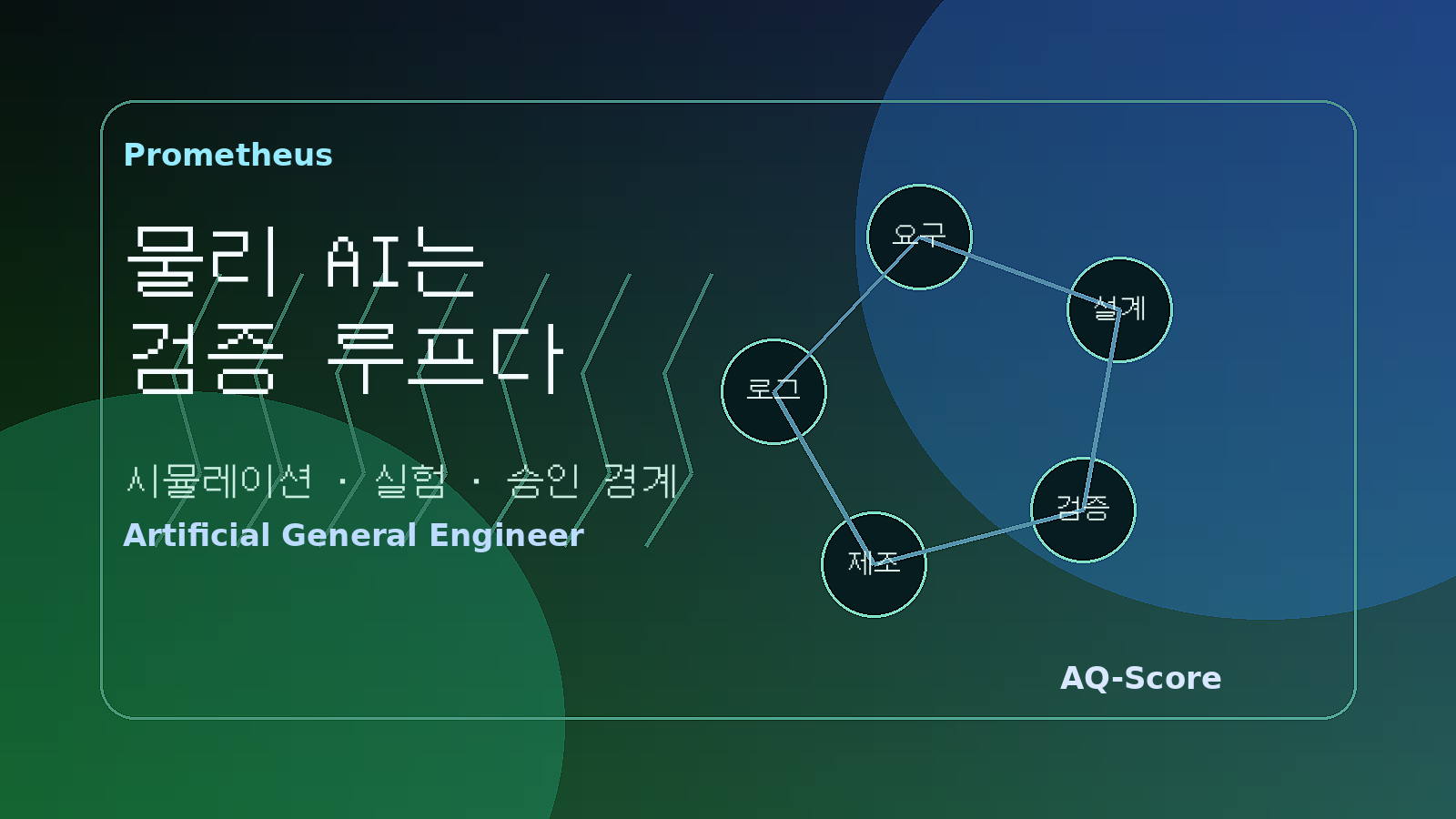 Prometheus

물리 AI는
검증 루프다

시뮬레이션 · 실험 · 승인 경계
Artificial General Engineer

요구
설계
검증
제조
로그

AQ-Score